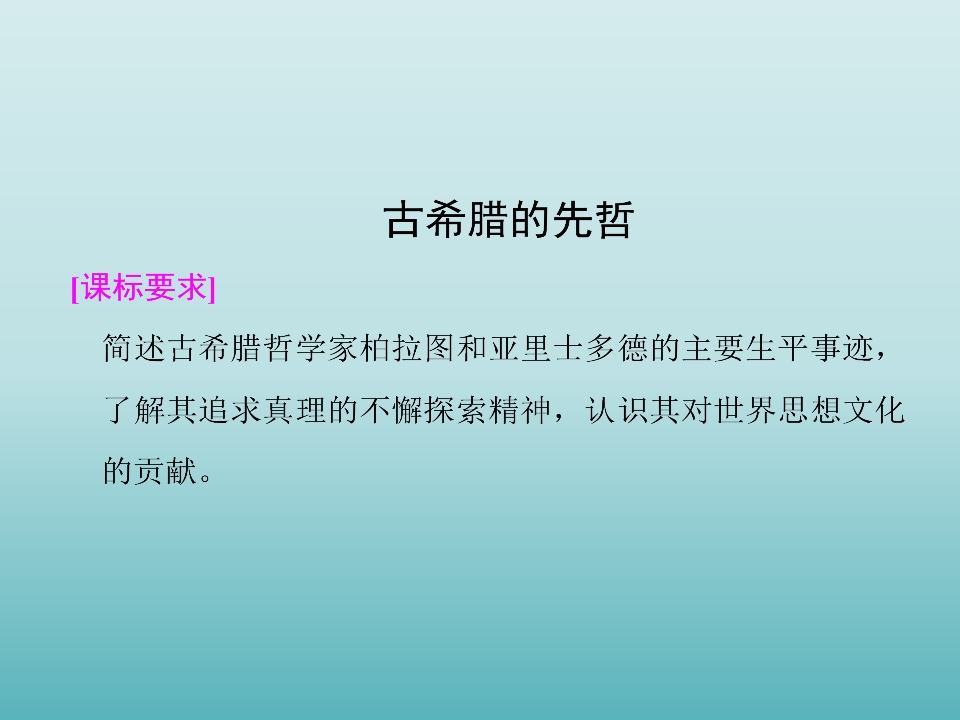 古希腊的先哲

[课标要求]

简述古希腊哲学家柏拉图和亚里士多德的主要生平事迹，了解其追求真理的不懈探索精神，认识其对世界思想文化的贡献。